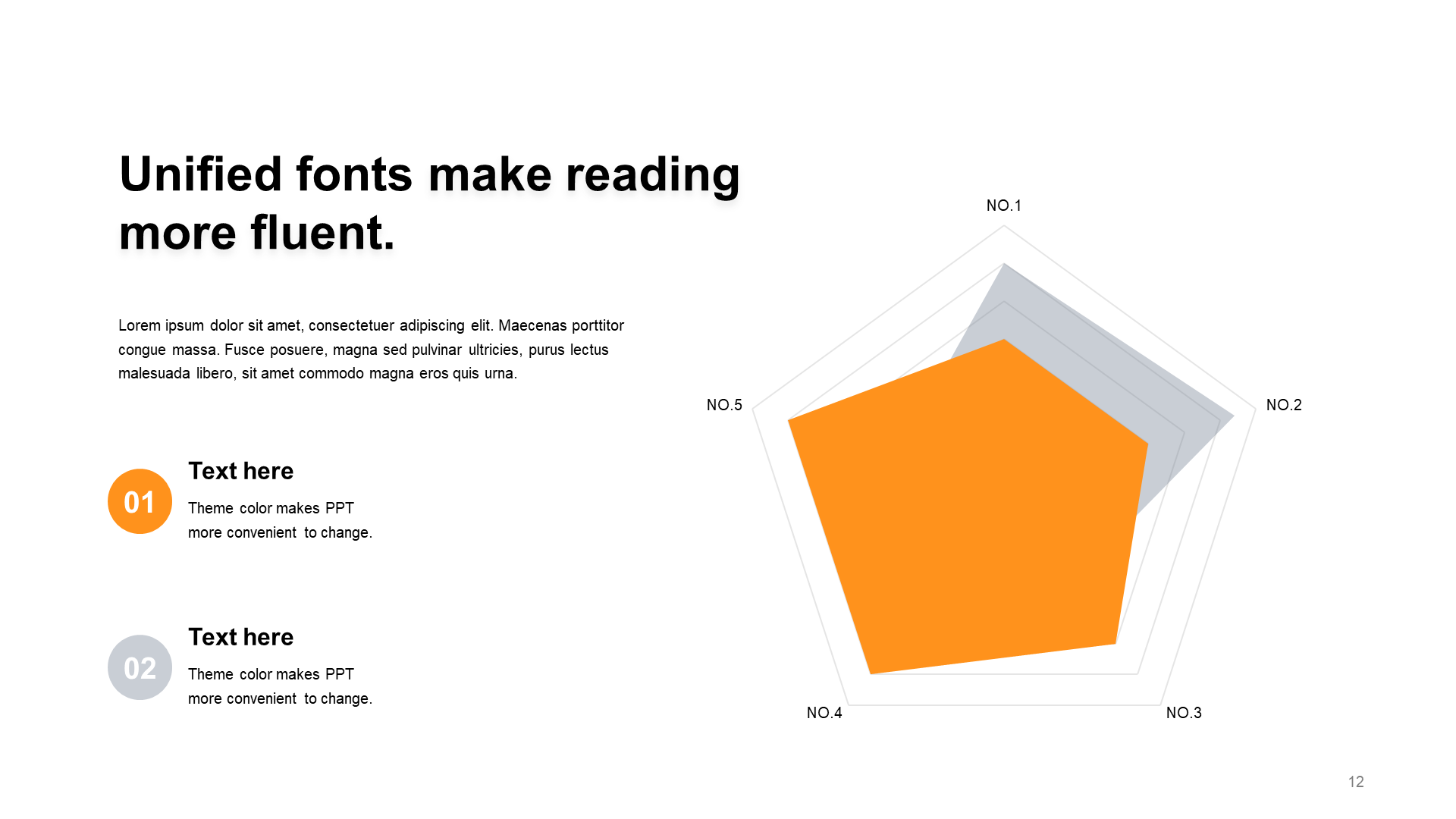 Unified fonts make reading more fluent.

Lorem ipsum dolor sit amet, consectetuer adipiscing elit. Maecenas porttitor congue massa. Fusce posuere, magna sed pulvinar ultricies, purus lectus malesuada libero, sit amet commodo magna eros quis urna.

01

Text here

Theme color makes PPT more convenient to change.

02

Text here

Theme color makes PPT more convenient to change.

NO.1

NO.2

NO.3

NO.4

NO.5

12